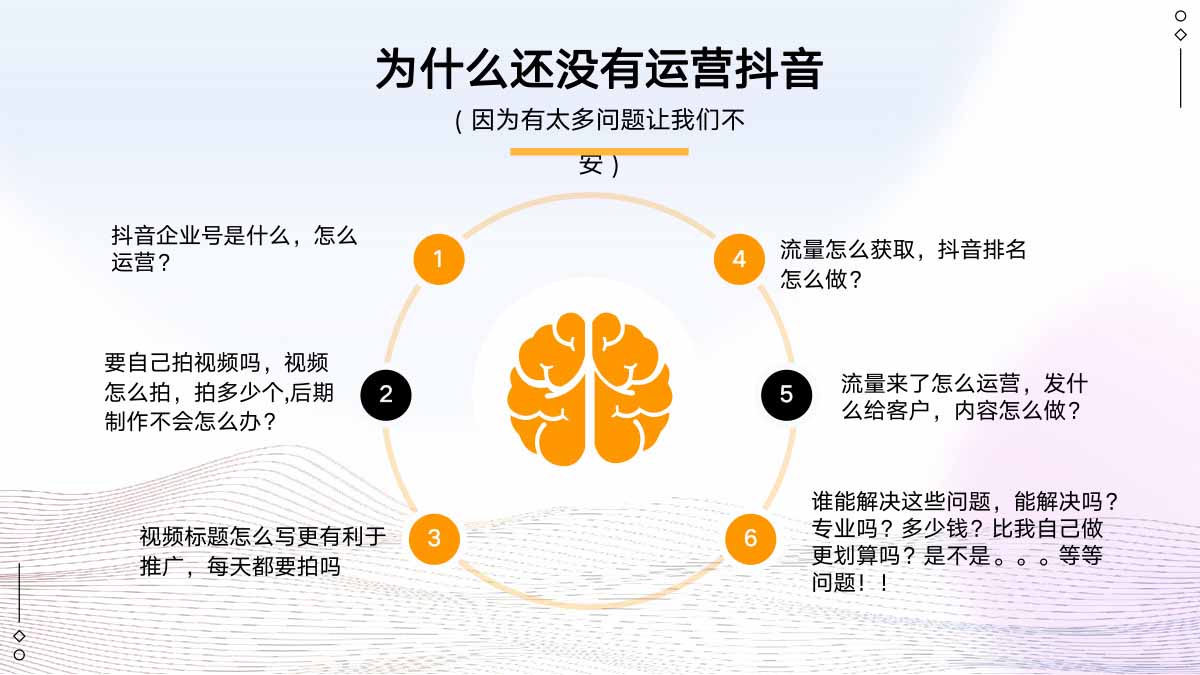 为什么还没有运营抖音

（因为有太多问题让我们不安）

1
抖音企业号是什么，怎么运营？

2
要自己拍视频吗，视频怎么拍，拍多少个,后期制作不会怎么办？

3
视频标题怎么写更有利于推广，每天都要拍吗

4
流量怎么获取，抖音排名怎么做？

5
流量来了怎么运营，发什么给客户，内容怎么做？

6
谁能解决这些问题，能解决吗？专业吗？多少钱？比我自己做更划算吗？是不是。。。等等问题！！